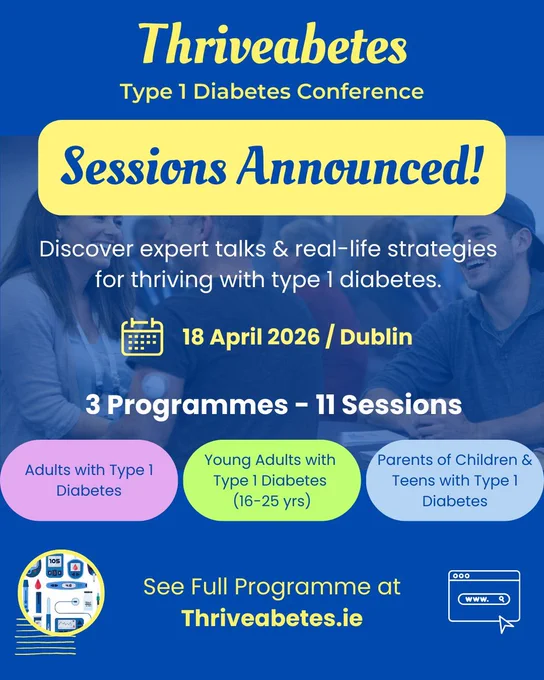 Thriveabetes
Type 1 Diabetes Conference

Sessions Announced!

Discover expert talks & real-life strategies for thriving with type 1 diabetes.

18 April 2026 / Dublin

3 Programmes - 11 Sessions

Adults with Type 1 Diabetes

Young Adults with Type 1 Diabetes (16-25 yrs)

Parents of Children & Teens with Type 1 Diabetes

105

See Full Programme at
Thriveabetes.ie

www.